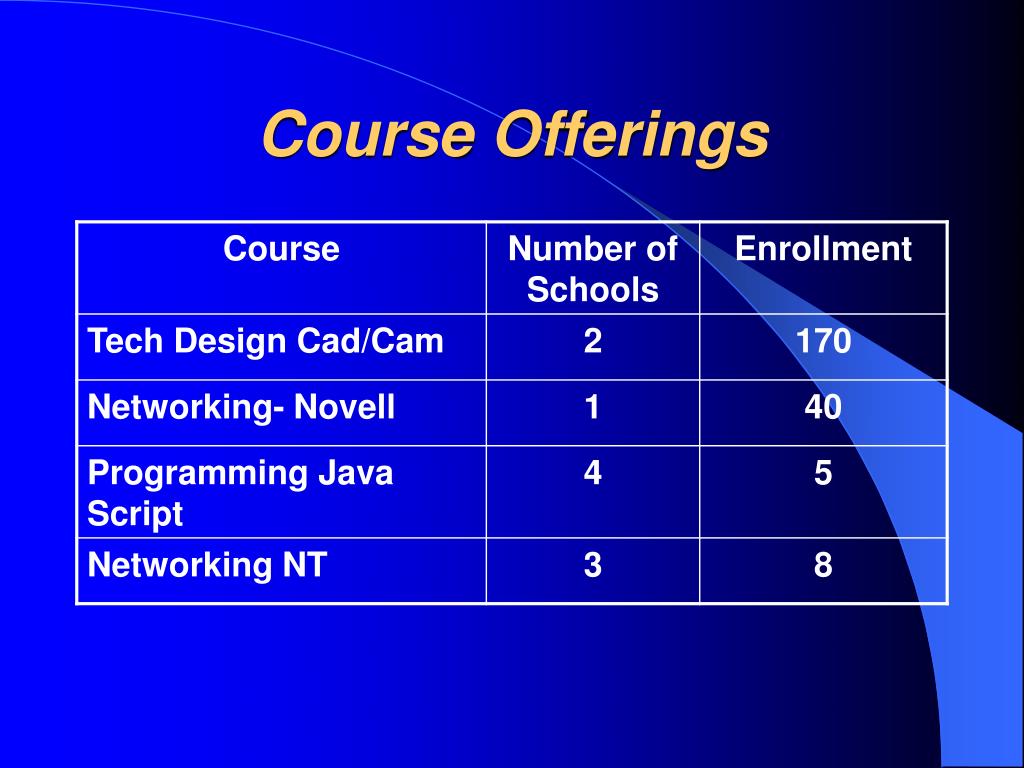 Course Offerings

| Course | Number of Schools | Enrollment |
|---|---|---|
| Tech Design Cad/Cam | 2 | 170 |
| Networking- Novell | 1 | 40 |
| Programming Java Script | 4 | 5 |
| Networking NT | 3 | 8 |